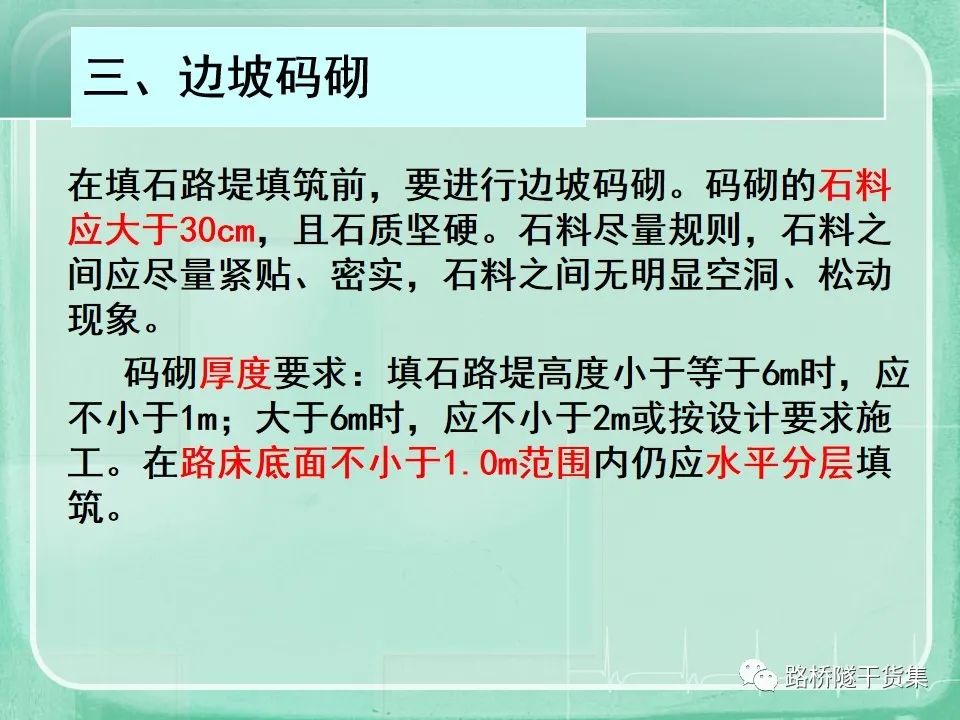 三、边坡码砌

在填石路堤填筑前，要进行边坡码砌。码砌的石料应大于30cm，且石质坚硬。石料尽量规则，石料之间应尽量紧贴、密实，石料之间无明显空洞、松动现象。

码砌厚度要求：填石路堤高度小于等于6m时，应不小于1m；大于6m时，应不小于2m或按设计要求施工。在路床底面不小于1.0m范围内仍应水平分层填筑。

路桥隧干货集